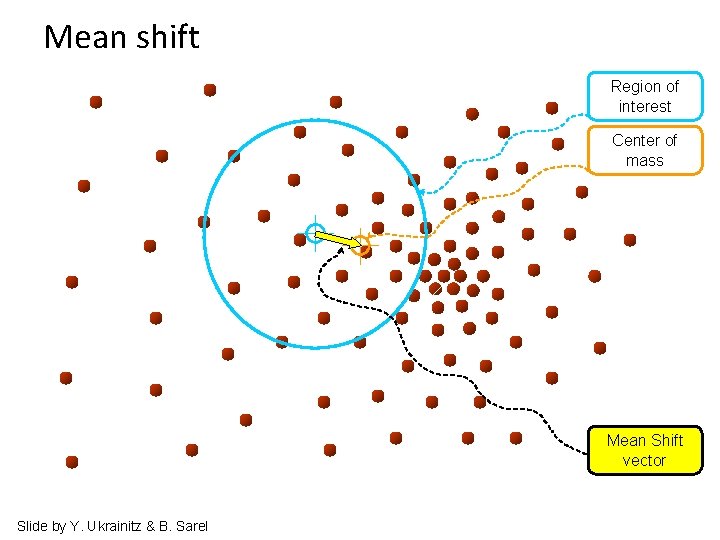 Mean shift

Region of interest

Center of mass

Mean Shift vector

Slide by Y. Ukrainitz & B. Sarel